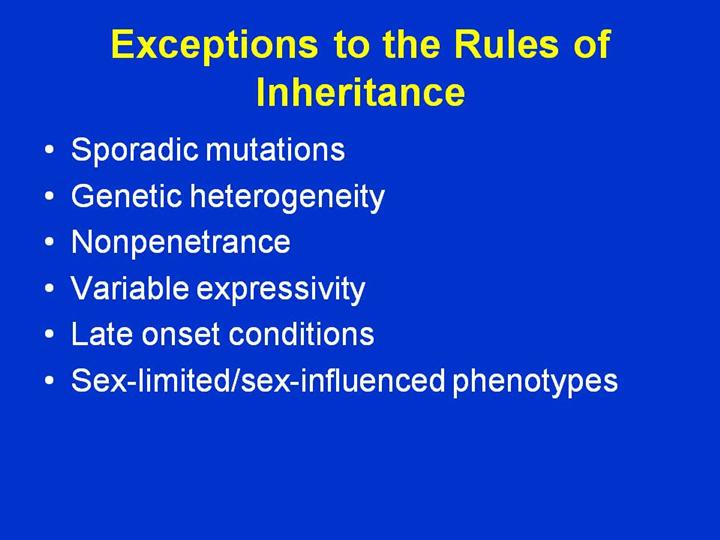 Exceptions to the Rules of Inheritance

• Sporadic mutations
• Genetic heterogeneity
• Nonpenetrance
• Variable expressivity
• Late onset conditions
• Sex-limited/sex-influenced phenotypes